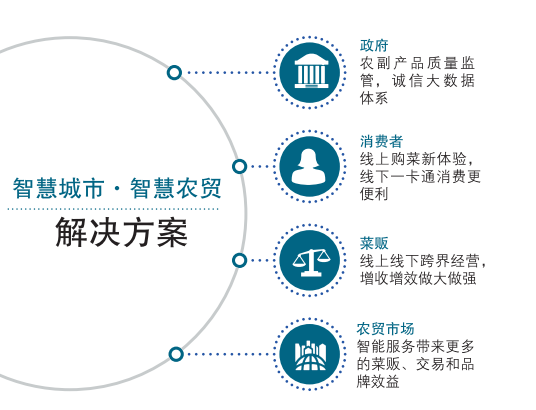 智慧城市 · 智慧农贸

解决方案

政府
农副产品质量监管，诚信大数据体系

消费者
线上购菜新体验，线下一卡通消费更便利

菜贩
线上线下跨界经营，增收增效做大做强

农贸市场
智能服务带来更多的菜贩、交易和品牌效益